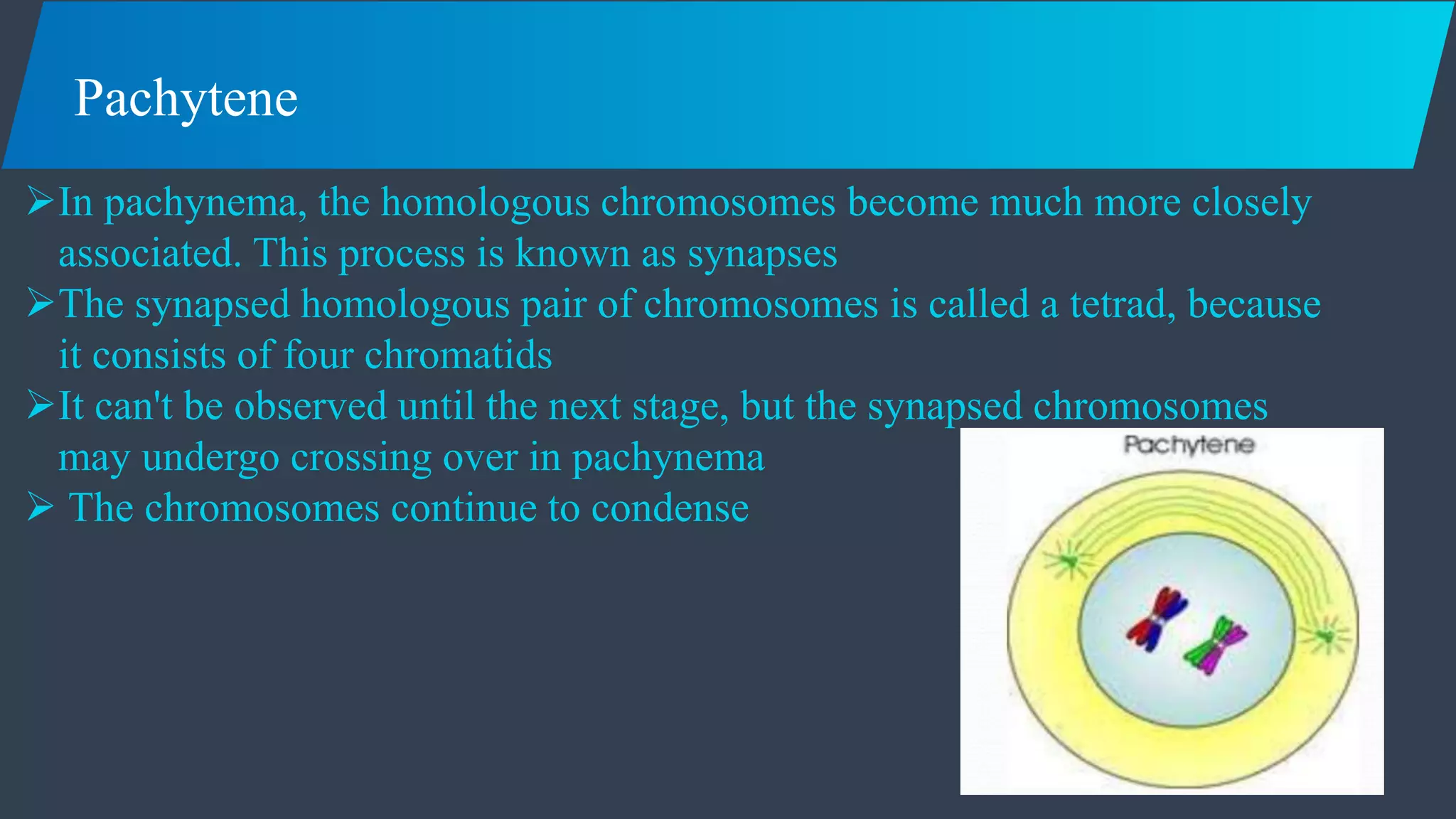 Pachytene

➢In pachynema, the homologous chromosomes become much more closely associated. This process is known as synapses

➢The synapsed homologous pair of chromosomes is called a tetrad, because it consists of four chromatids

➢It can't be observed until the next stage, but the synapsed chromosomes may undergo crossing over in pachynema

➢ The chromosomes continue to condense

Pachytene